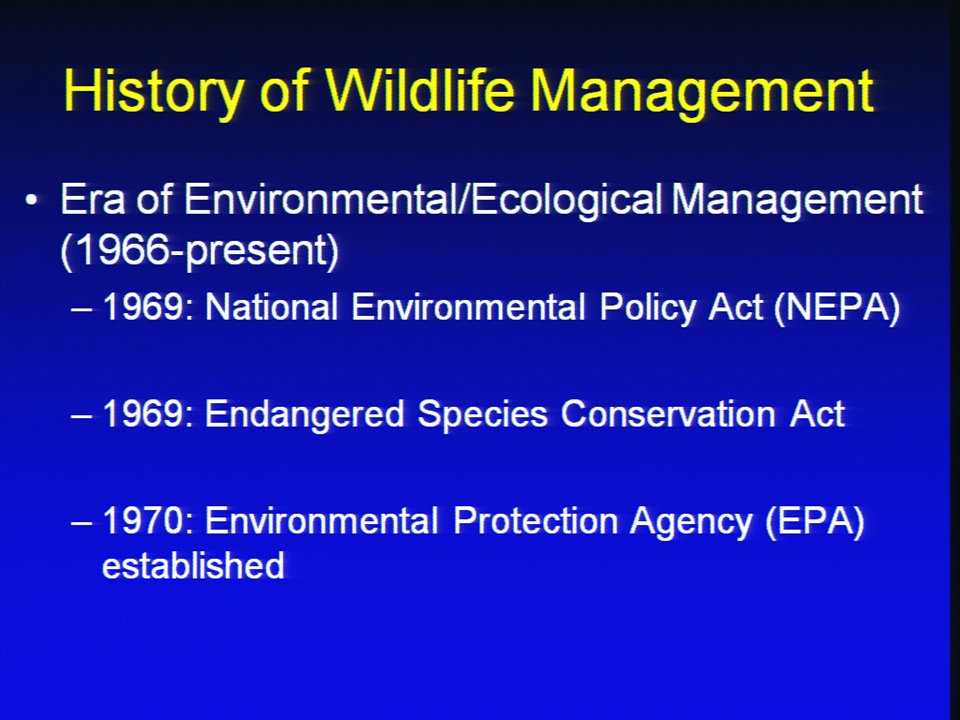 History of Wildlife Management

• Era of Environmental/Ecological Management (1966-present)

– 1969: National Environmental Policy Act (NEPA)

– 1969: Endangered Species Conservation Act

– 1970: Environmental Protection Agency (EPA) established